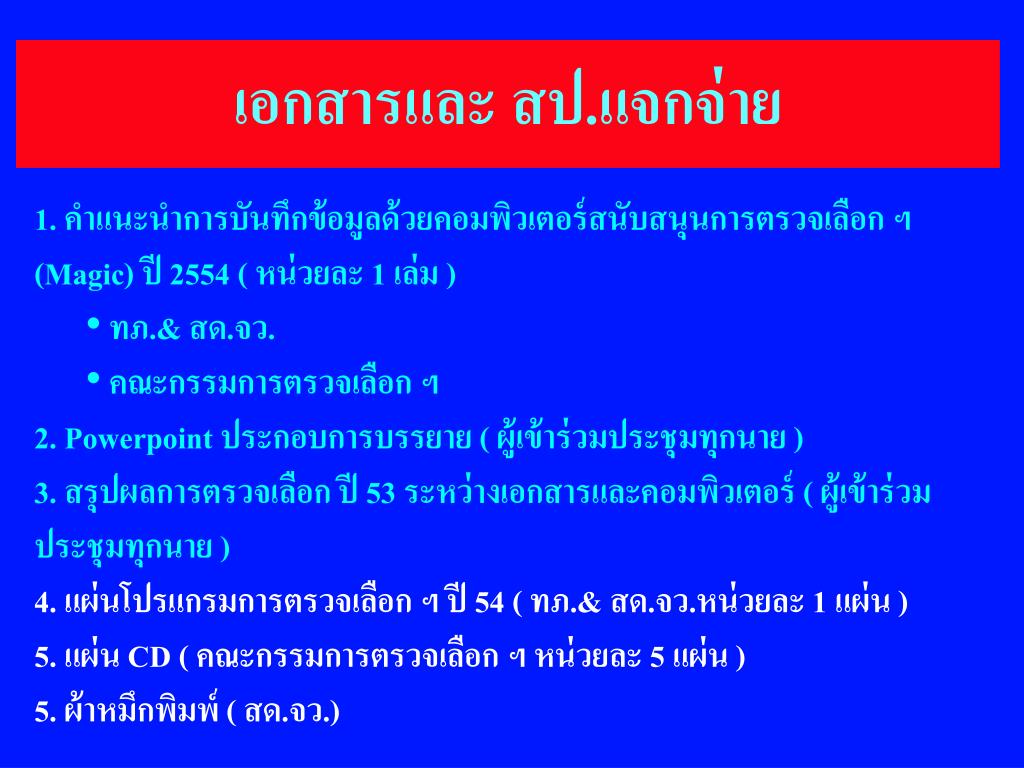 เอกสารและ สป.แจกจ่าย

1. คำแนะนำการบันทึกข้อมูลด้วยคอมพิวเตอร์สนับสนุนการตรวจเลือก ฯ (Magic) ปี 2554 ( หน่วยละ 1 เล่ม )

• ทภ.& สด.จว.

• คณะกรรมการตรวจเลือก ฯ

2. Powerpoint ประกอบการบรรยาย ( ผู้เข้าร่วมประชุมทุกนาย )

3. สรุปผลการตรวจเลือก ปี 53 ระหว่างเอกสารและคอมพิวเตอร์ ( ผู้เข้าร่วมประชุมทุกนาย )

4. แผ่นโปรแกรมการตรวจเลือก ฯ ปี 54 ( ทภ.& สด.จว.หน่วยละ 1 แผ่น )

5. แผ่น CD ( คณะกรรมการตรวจเลือก ฯ หน่วยละ 5 แผ่น )

5. ผ้าหมึกพิมพ์ ( สด.จว.)